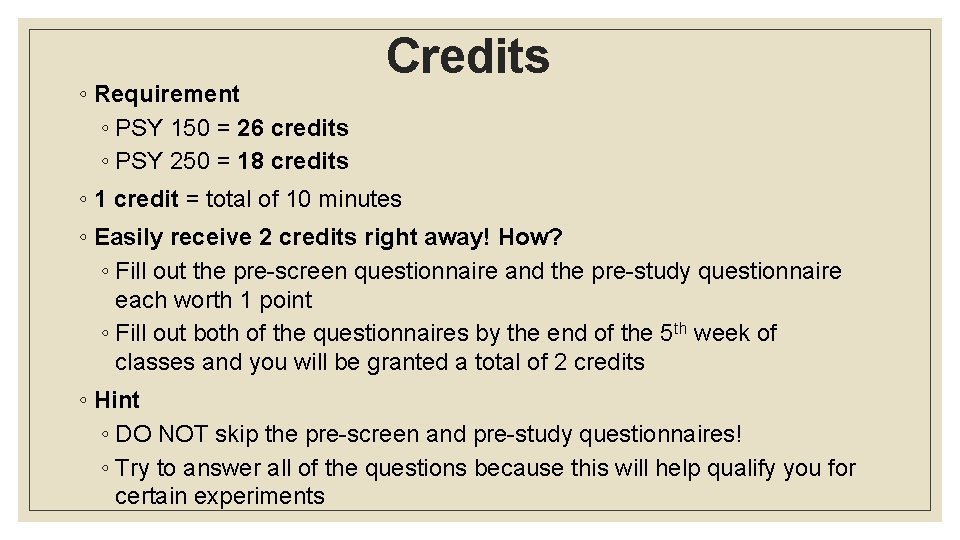 Credits

◦ Requirement
◦ PSY 150 = 26 credits
◦ PSY 250 = 18 credits

◦ 1 credit = total of 10 minutes

◦ Easily receive 2 credits right away! How?
◦ Fill out the pre-screen questionnaire and the pre-study questionnaire each worth 1 point
◦ Fill out both of the questionnaires by the end of the 5$^{th}$ week of classes and you will be granted a total of 2 credits

◦ Hint
◦ DO NOT skip the pre-screen and pre-study questionnaires!
◦ Try to answer all of the questions because this will help qualify you for certain experiments